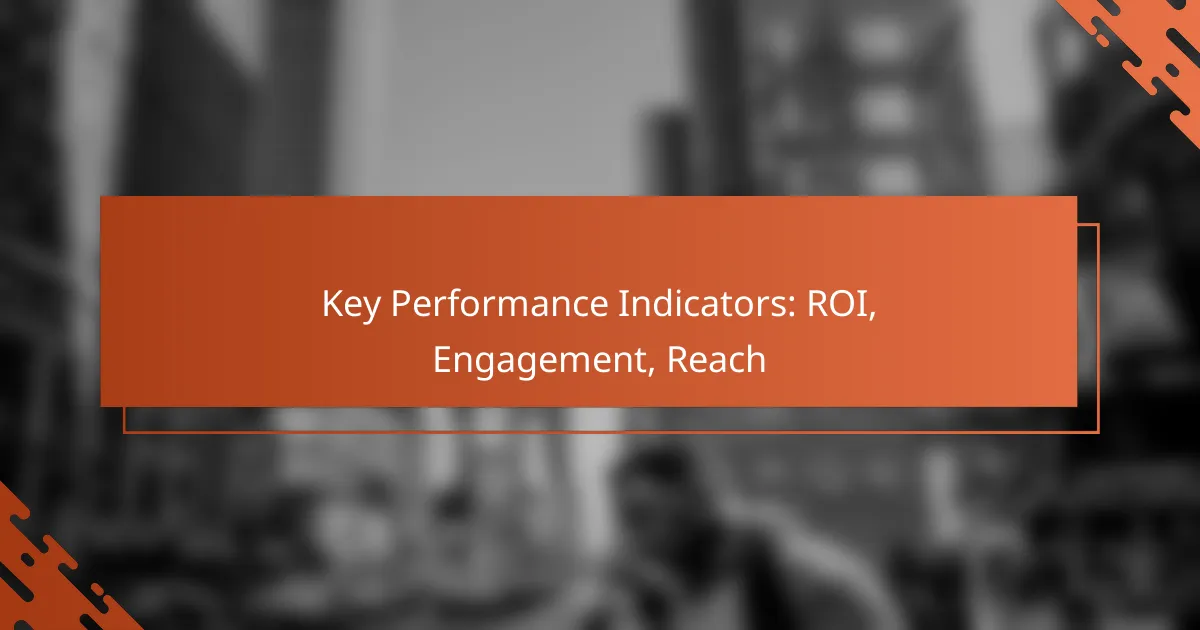 Key Performance Indicators: ROI, Engagement, Reach